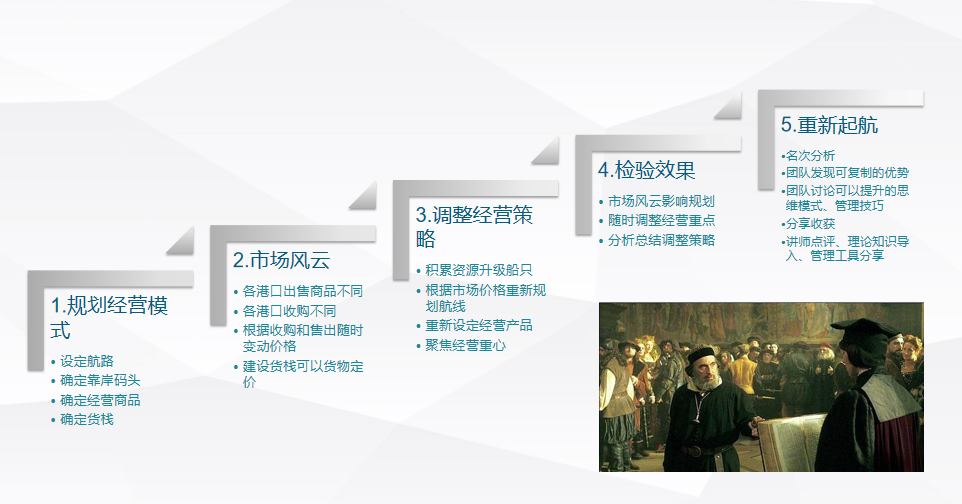 1.规划经营模式

• 设定航路
• 确定靠岸码头
• 确定经营商品
• 确定货栈

2.市场风云

• 各港口出售商品不同
• 各港口收购不同
• 根据收购和售出随时变动价格
• 建设货栈可以货物定价

3.调整经营策略

• 积累资源升级船只
• 根据市场价格重新规划航线
• 重新设定经营产品
• 聚焦经营重心

4.检验效果

• 市场风云影响规划
• 随时调整经营重点
• 分析总结调整策略

5.重新起航

•名次分析
•团队发现可复制的优势
•团队讨论可以提升的思维模式、管理技巧
•分享收获
•讲师点评、理论知识导入、管理工具分享